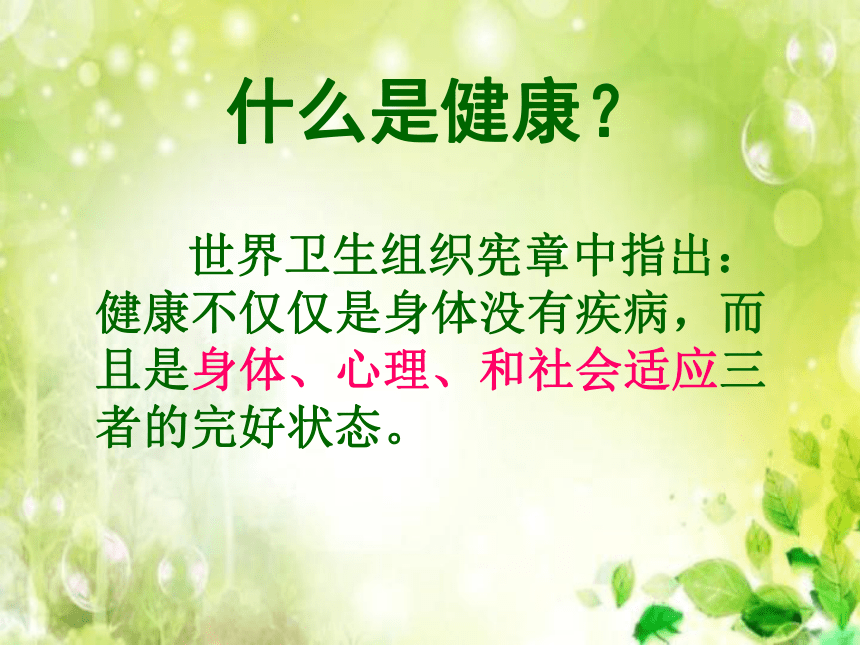 什么是健康？

世界卫生组织宪章中指出：健康不仅仅是身体没有疾病，而且是身体、心理、和社会适应三者的完好状态。